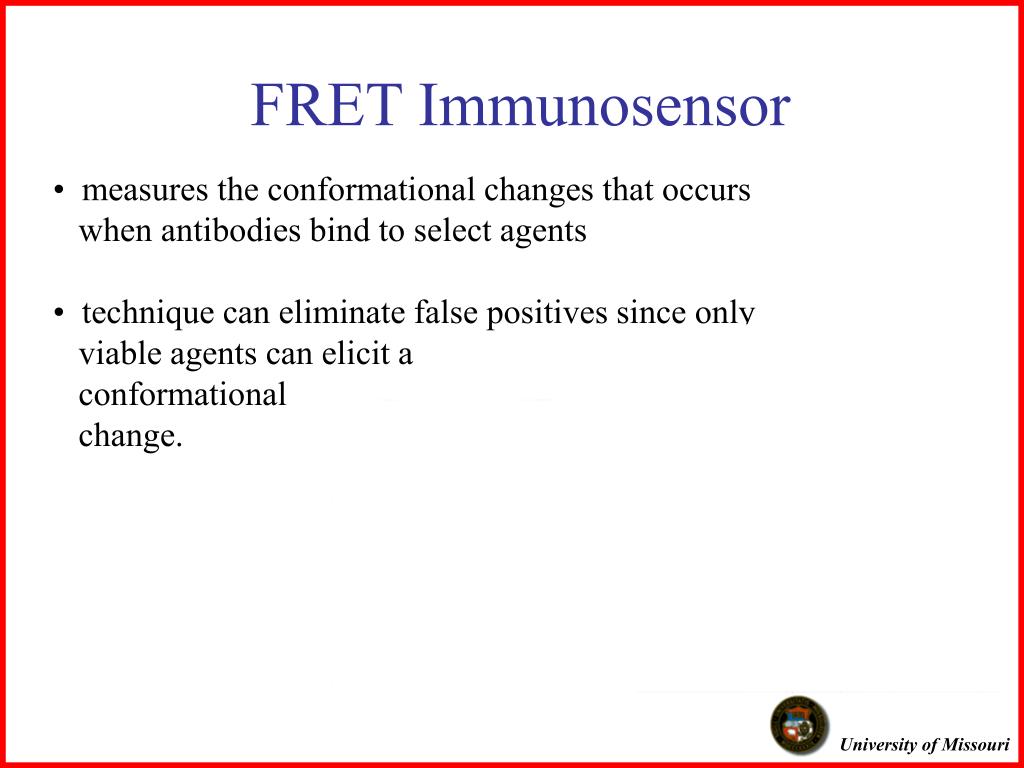 FRET Immunosensor

• measures the conformational changes that occurs when antibodies bind to select agents

• technique can eliminate false positives since only viable agents can elicit a conformational change.

University of Missouri